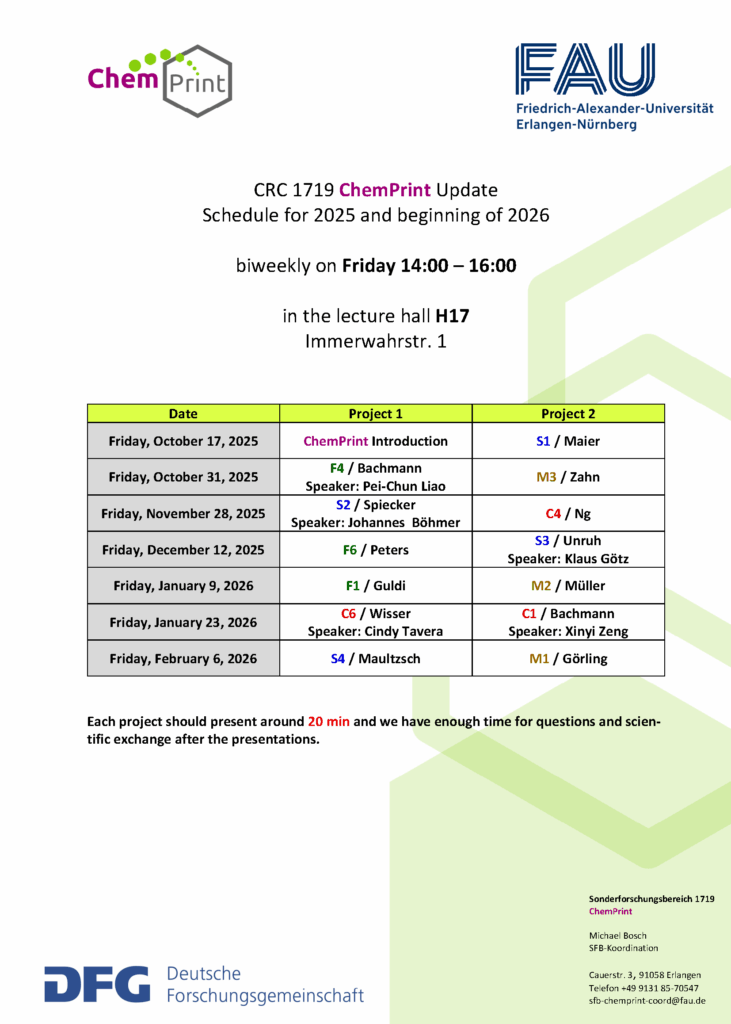 Chem Print

FAU
Friedrich-Alexander-Universität
Erlangen-Nürnberg

CRC 1719 ChemPrint Update
Schedule for 2025 and beginning of 2026

biweekly on Friday 14:00 – 16:00

in the lecture hall H17
Immerwahrstr. 1

| Date | Project 1 | Project 2 |
|---|---|---|
| Friday, October 17, 2025 | ChemPrint Introduction | S1 / Maier |
| Friday, October 31, 2025 | F4 / Bachmann Speaker: Pei-Chun Liao | M3 / Zahn |
| Friday, November 28, 2025 | S2 / Spiecker Speaker: Johannes Böhmer | C4 / Ng |
| Friday, December 12, 2025 | F6 / Peters | S3 / Unruh Speaker: Klaus Götz |
| Friday, January 9, 2026 | F1 / Guldi | M2 / Müller |
| Friday, January 23, 2026 | C6 / Wisser Speaker: Cindy Tavera | C1 / Bachmann Speaker: Xinyi Zeng |
| Friday, February 6, 2026 | S4 / Maultzsch | M1 / Görling |

Each project should present around 20 min and we have enough time for questions and scientific exchange after the presentations.

Sonderforschungsbereich 1719
ChemPrint

Michael Bosch
SFB-Koordination

Cauerstr. 3, 91058 Erlangen
Telefon +49 9131 85-70547
sfb-chemprint-coord@fau.de

DFG Deutsche Forschungsgemeinschaft